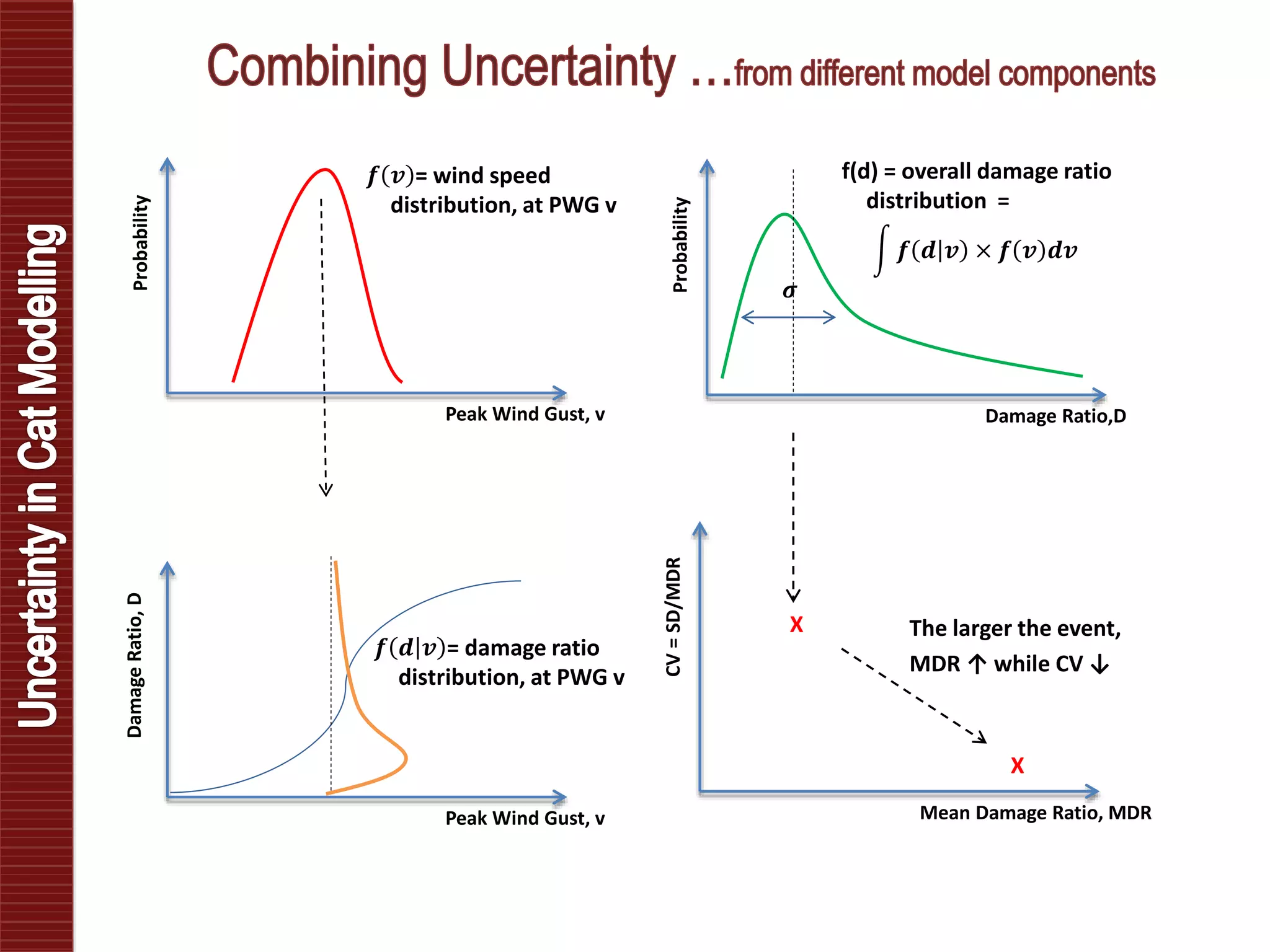 Uncertainty in Cat Modelling

Combining Uncertainty …from different model components

Probability

$f(v)$= wind speed distribution, at PWG v

Peak Wind Gust, v

Probability

f(d) = overall damage ratio distribution =

$\int f(d|v) \times f(v)dv$

$\sigma$

Damage Ratio,D

Damage Ratio, D

$f(d|v)$= damage ratio distribution, at PWG v

Peak Wind Gust, v

CV = SD/MDR

X

The larger the event, MDR ↑ while CV ↓

X

Mean Damage Ratio, MDR